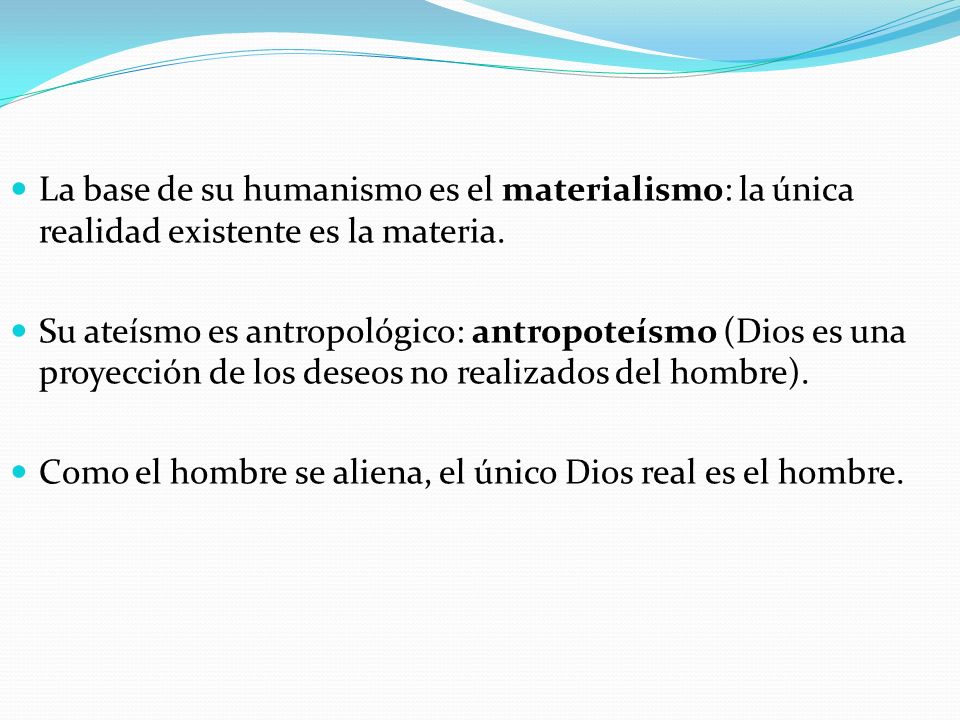 La base de su humanismo es el materialismo: la única realidad existente es la materia.

Su ateísmo es antropológico: antropoteísmo (Dios es una proyección de los deseos no realizados del hombre).

Como el hombre se aliena, el único Dios real es el hombre.